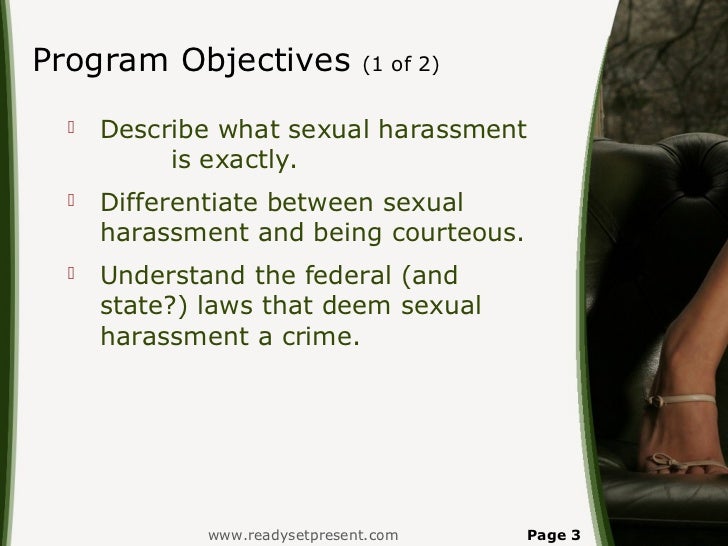 Program Objectives (1 of 2)

- Describe what sexual harassment is exactly.
- Differentiate between sexual harassment and being courteous.
- Understand the federal (and state?) laws that deem sexual harassment a crime.

www.readysetpresent.com

Page 3